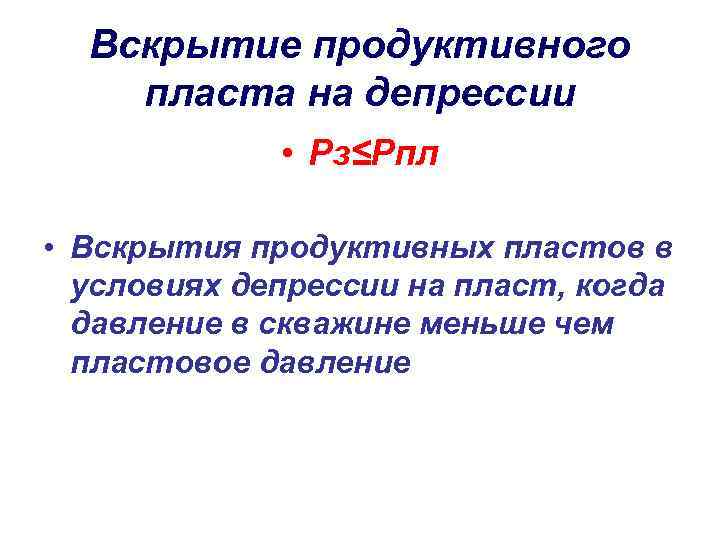 Вскрытие продуктивного пласта на депрессии

• Рз≤Рпл

• Вскрытия продуктивных пластов в условиях депрессии на пласт, когда давление в скважине меньше чем пластовое давление